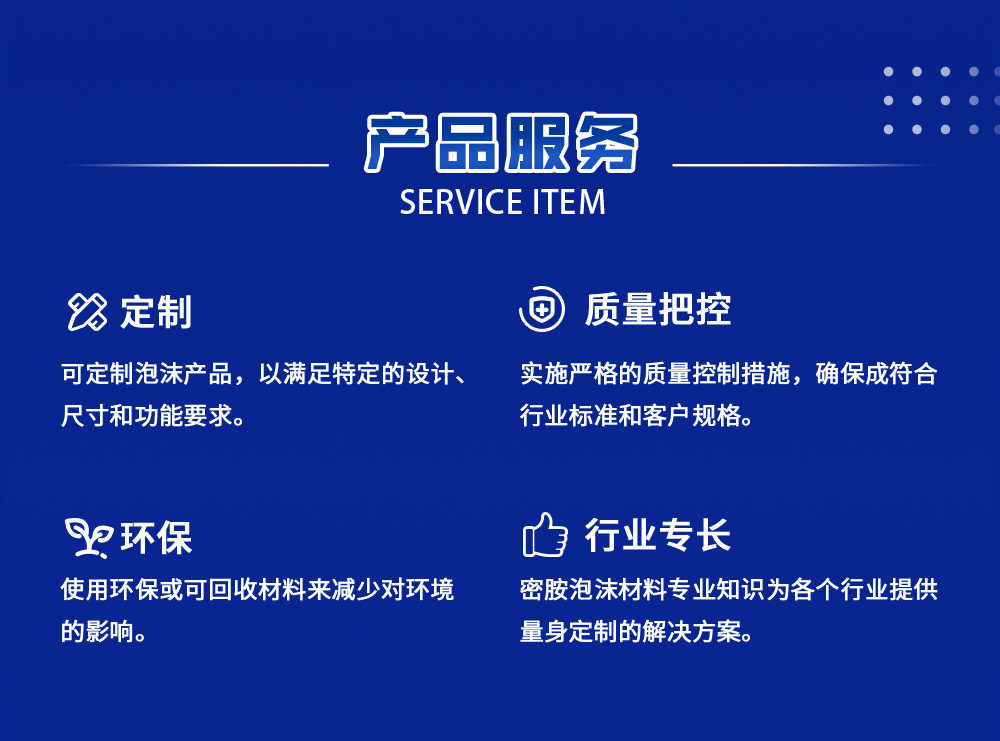 产品服务
SERVICE ITEM

定制

可定制泡沫产品，以满足特定的设计、尺寸和功能要求。

质量把控

实施严格的质量控制措施，确保成符合行业标准和客户规格。

环保

使用环保或可回收材料来减少对环境的影响。

行业专长

密胺泡沫材料专业知识为各个行业提供量身定制的解决方案。